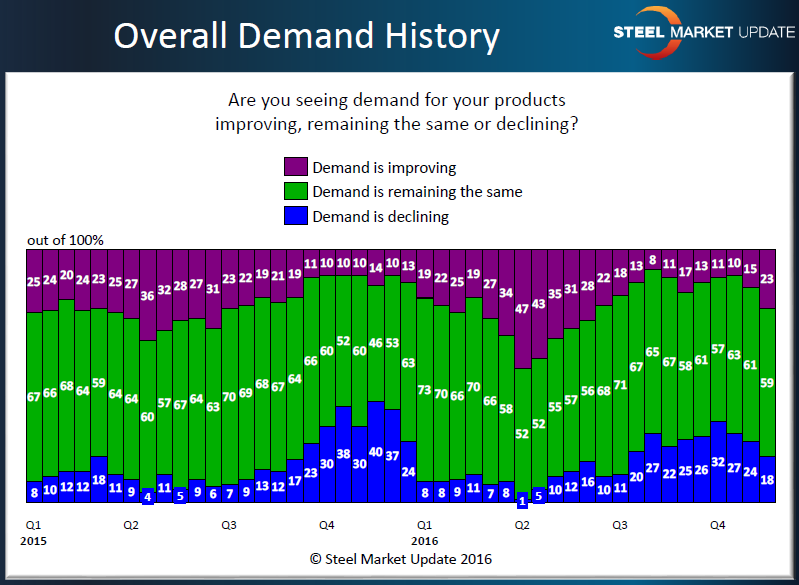 Overall Demand History

STEEL MARKET UPDATE

Are you seeing demand for your products improving, remaining the same or declining?

Demand is improving
Demand is remaining the same
Demand is declining

out of 100%

25 24 20 24 23 25 27 36 32 28 27 31 23 22 19 21 19 11 10 10 10 14 10 13 19 22 25 19 27 34 47 43 35 31 28 22 18 13 8 11 17 13 11 10 15 23

67 66 68 64 59 64 64 60 57 67 64 63 70 69 68 67 64 66 60 52 60 46 53 63 73 70 66 70 66 58 52 52 55 57 56 68 71 67 65 67 58 61 57 63 61 59

8 10 12 12 18 11 9 4 11 5 9 6 7 9 13 12 17 23 30 38 30 40 37 24 8 8 9 11 7 8 1 5 10 12 16 10 11 20 27 22 25 26 32 27 24 18

Q1 2015 Q2 Q3 Q4 Q1 2016 Q2 Q3 Q4

© Steel Market Update 2016